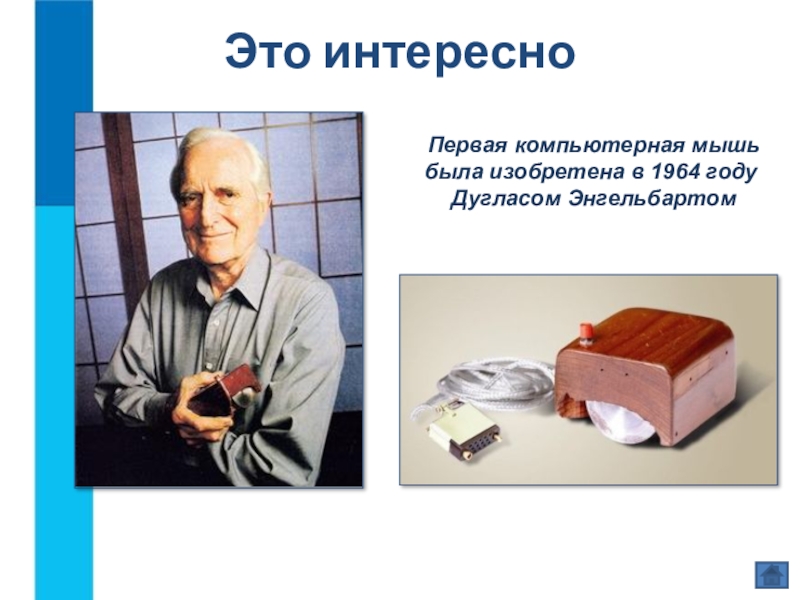 Это интересно

Первая компьютерная мышь была изобретена в 1964 году Дугласом Энгельбартом